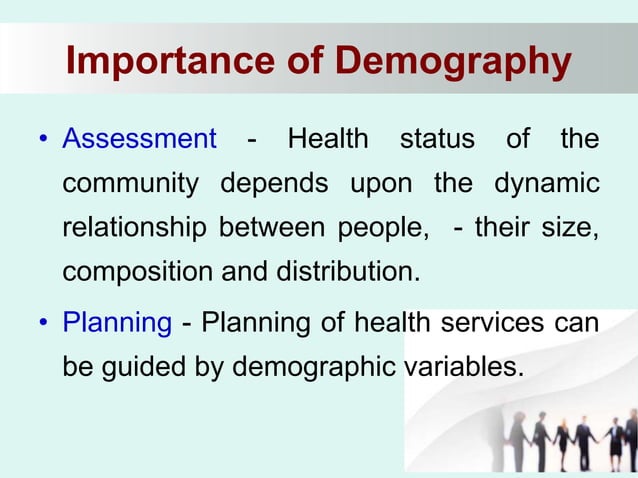 Importance of Demography

• Assessment - Health status of the community depends upon the dynamic relationship between people, - their size, composition and distribution.

• Planning - Planning of health services can be guided by demographic variables.